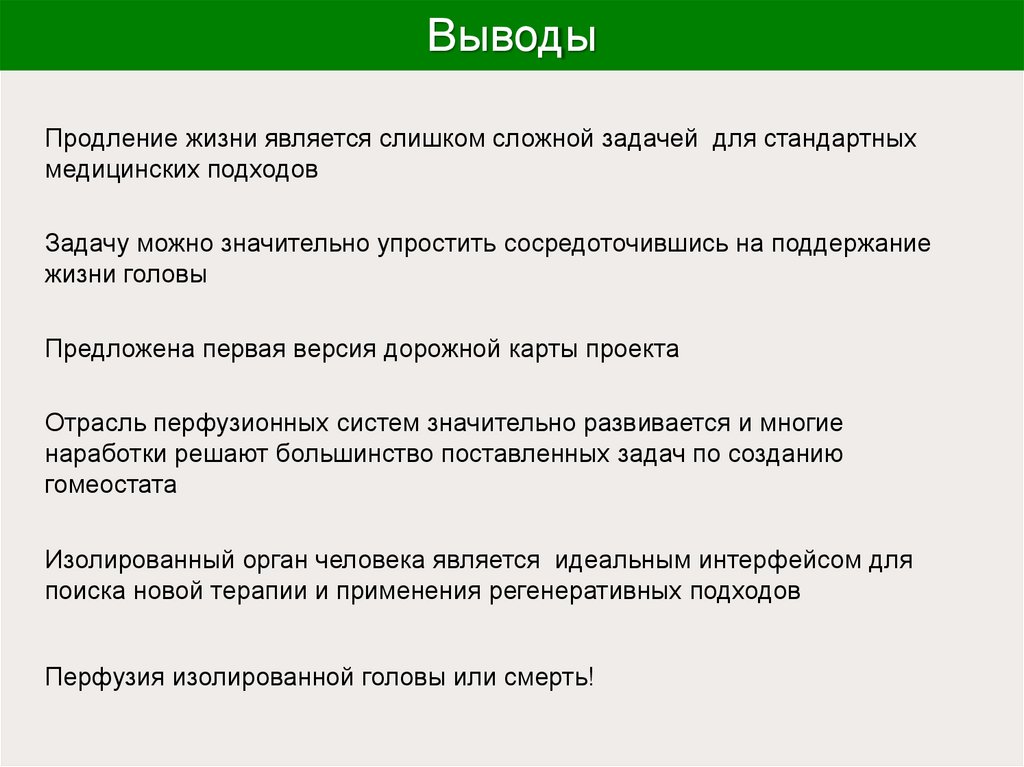 Выводы

Продление жизни является слишком сложной задачей для стандартных медицинских подходов

Задачу можно значительно упростить сосредоточившись на поддержание жизни головы

Предложена первая версия дорожной карты проекта

Отрасль перфузионных систем значительно развивается и многие наработки решают большинство поставленных задач по созданию гомеостата

Изолированный орган человека является идеальным интерфейсом для поиска новой терапии и применения регенеративных подходов

Перфузия изолированной головы или смерть!